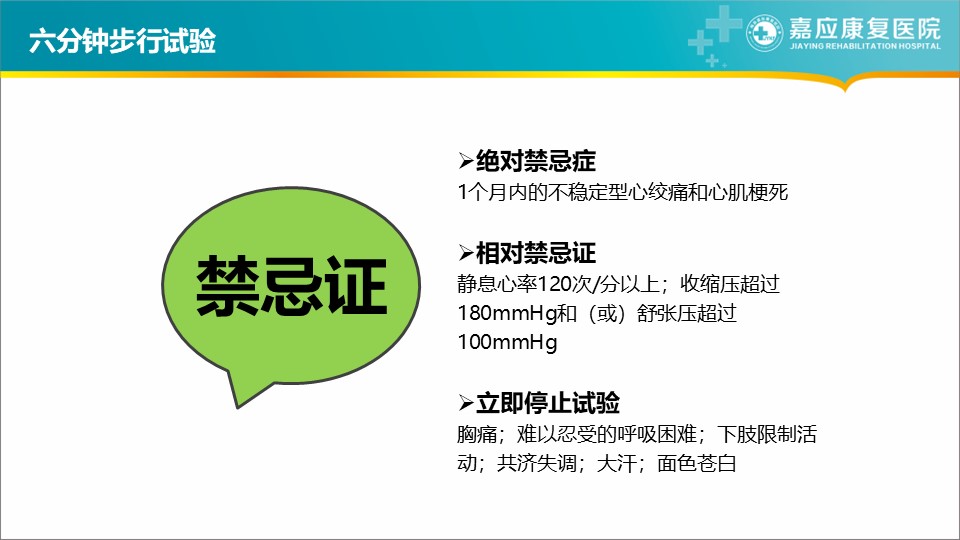 六分钟步行试验

嘉应康复医院
JIAYING REHABILITATION HOSPITAL

禁忌证

➢绝对禁忌症
1个月内的不稳定型心绞痛和心肌梗死

➢相对禁忌证
静息心率120次/分以上；收缩压超过180mmHg和（或）舒张压超过100mmHg

➢立即停止试验
胸痛；难以忍受的呼吸困难；下肢限制活动；共济失调；大汗；面色苍白